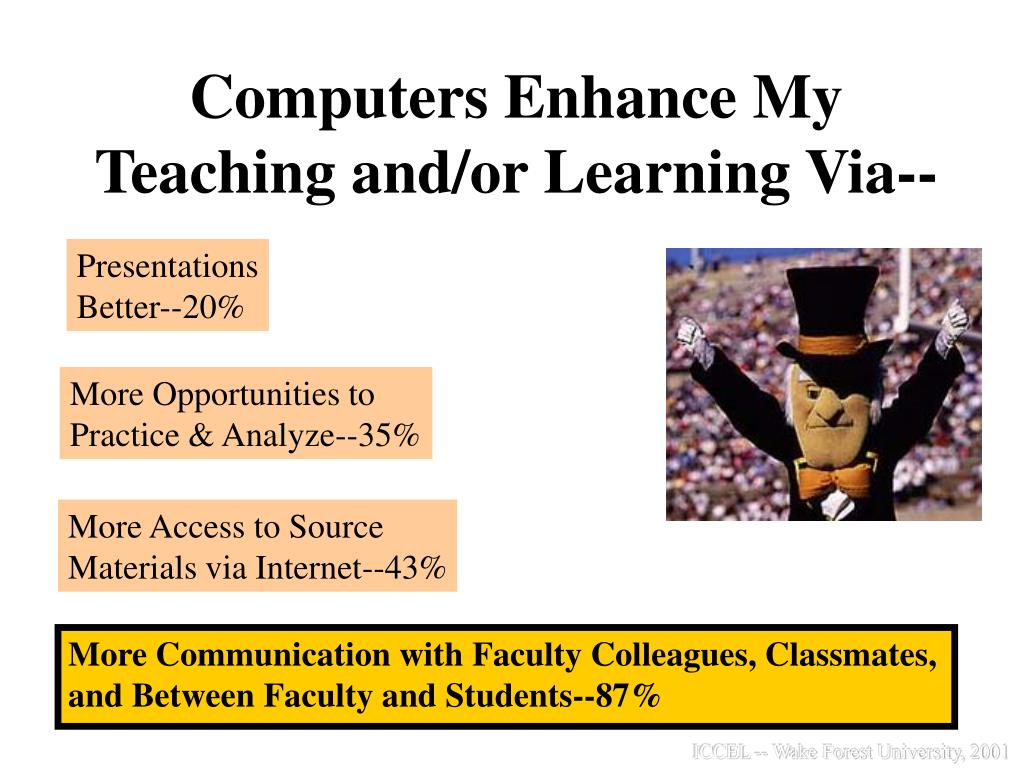 Computers Enhance My Teaching and/or Learning Via--

Presentations Better--20%

More Opportunities to Practice & Analyze--35%

More Access to Source Materials via Internet--43%

More Communication with Faculty Colleagues, Classmates, and Between Faculty and Students--87%

ICCEL -- Wake Forest University, 2001